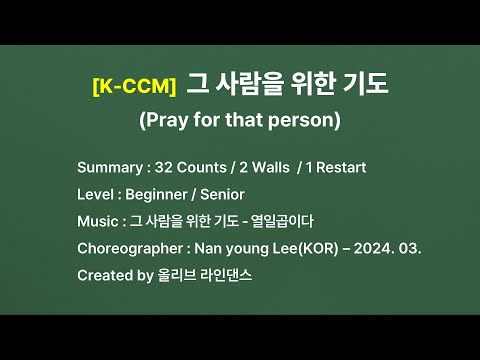 [K-CCM] 그 사람을 위한 기도

(Pray for that person)

Summary : 32 Counts / 2 Walls / 1 Restart

Level : Beginner / Senior

Music : 그 사람을 위한 기도 - 열일곱이다

Choreographer : Nan young Lee(KOR) – 2024. 03.

Created by 올리브 라인댄스